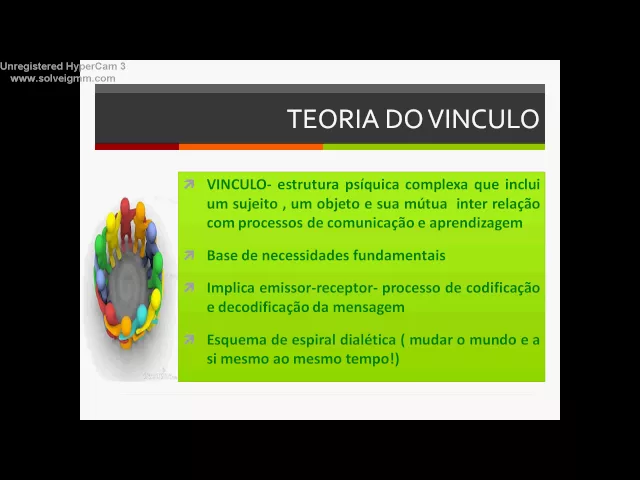 Unregistered HyperCam 3
www.solveigmm.com

TEORIA DO VINCULO

VINCULO- estrutura psíquica complexa que inclui um sujeito , um objeto e sua mútua inter relação com processos de comunicação e aprendizagem

Base de necessidades fundamentais

Implica emissor-receptor- processo de codificação e decodificação da mensagem

Esquema de espiral dialética ( mudar o mundo e a si mesmo ao mesmo tempo!)